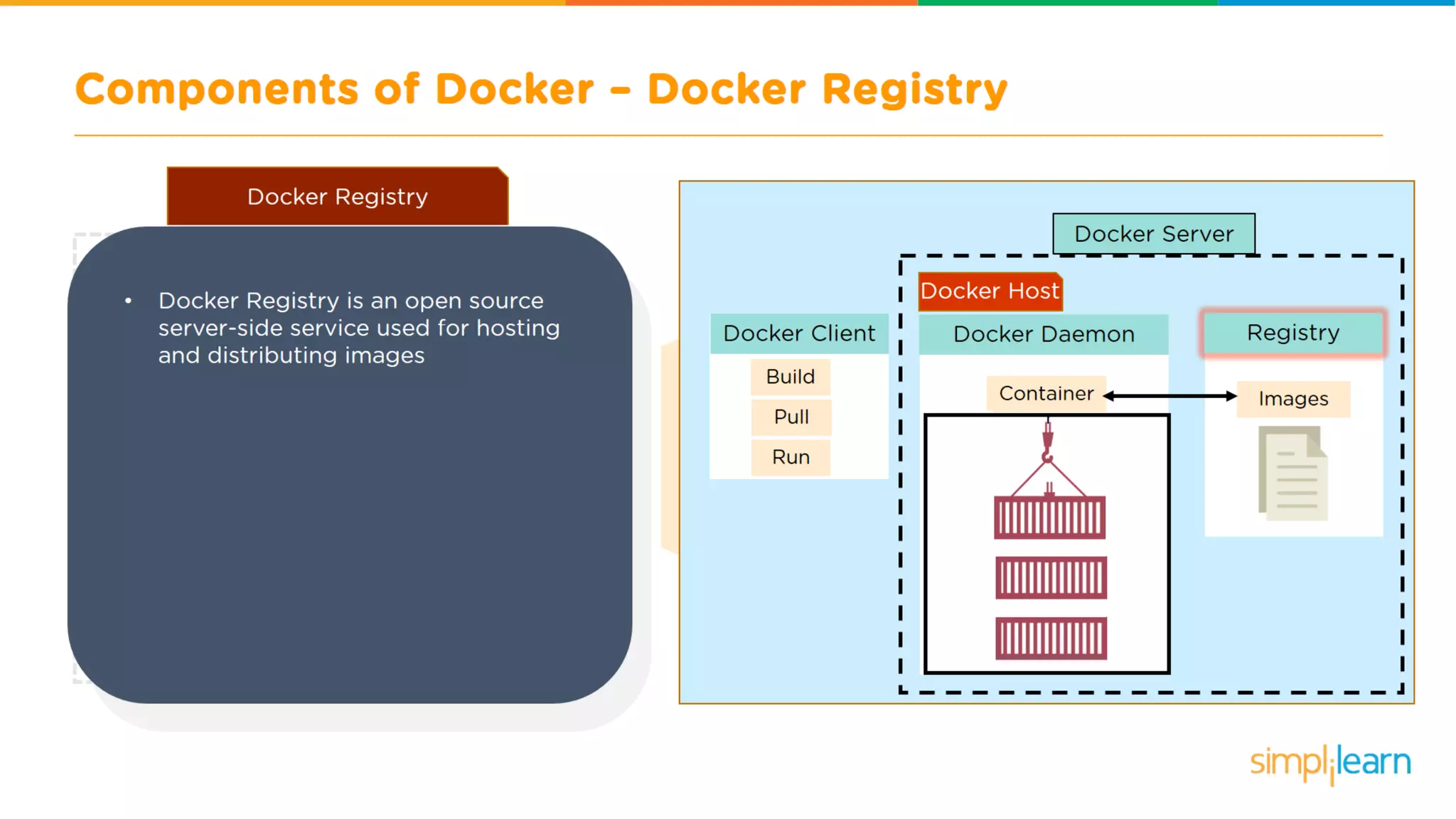 Components of Docker – Docker Registry

Docker Registry

• Docker Registry is an open source server-side service used for hosting and distributing images

Docker Server

Docker Host

Docker Client

Build

Pull

Run

Docker Daemon

Container

Registry

Images

simplilearn